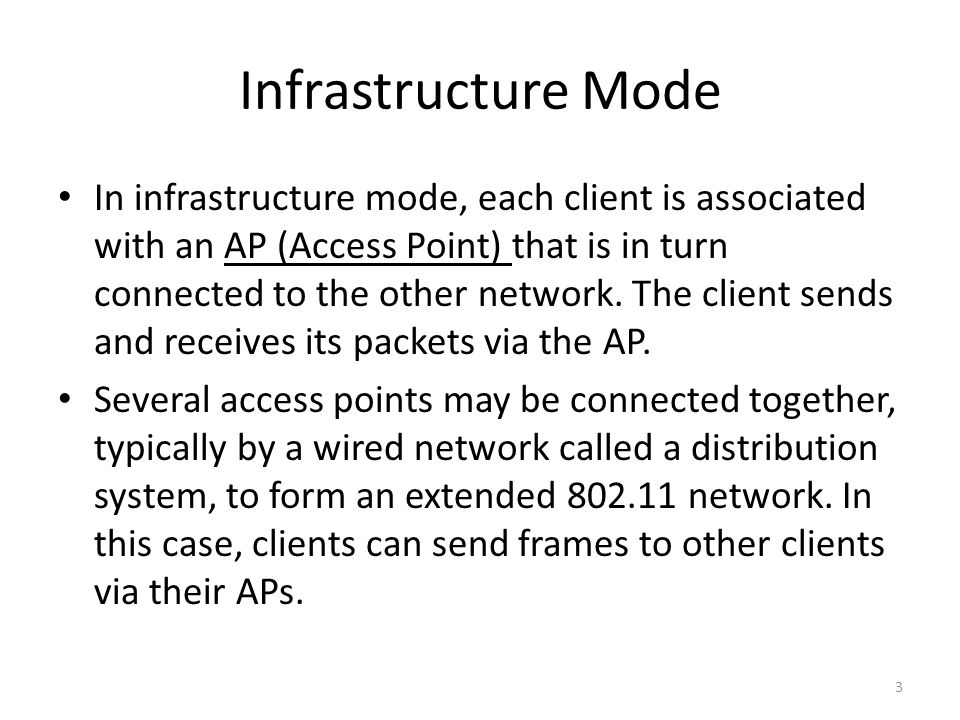 Infrastructure Mode

• In infrastructure mode, each client is associated with an AP (Access Point) that is in turn connected to the other network. The client sends and receives its packets via the AP.

• Several access points may be connected together, typically by a wired network called a distribution system, to form an extended 802.11 network. In this case, clients can send frames to other clients via their APs.

3